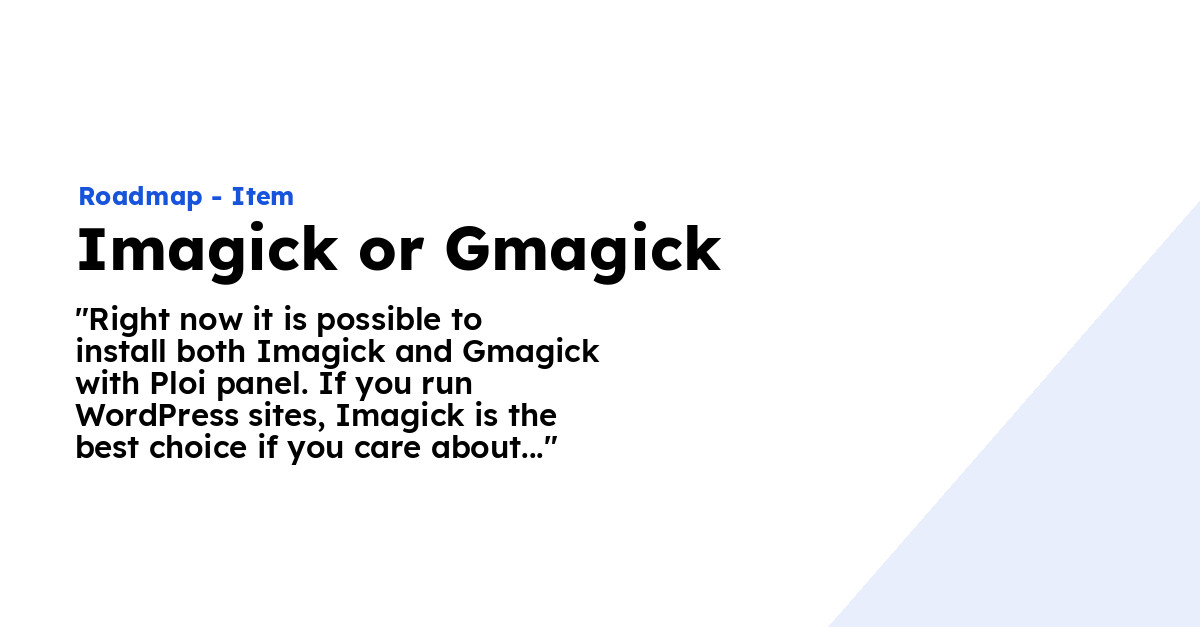 Roadmap - Item

Imagick or Gmagick

"Right now it is possible to install both Imagick and Gmagick with Ploi panel. If you run WordPress sites, Imagick is the best choice if you care about..."